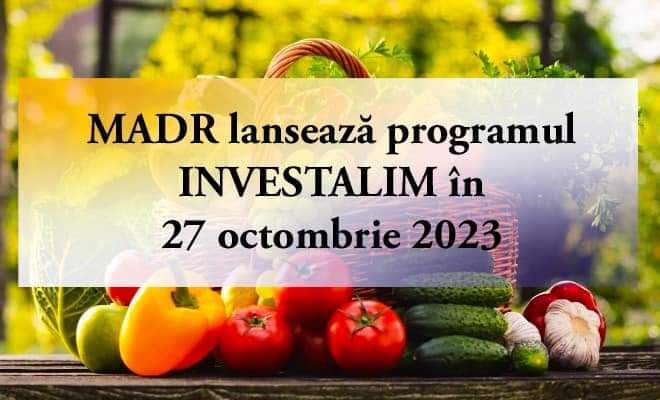 MADR lansează programul INVESTALIM în 27 octombrie 2023